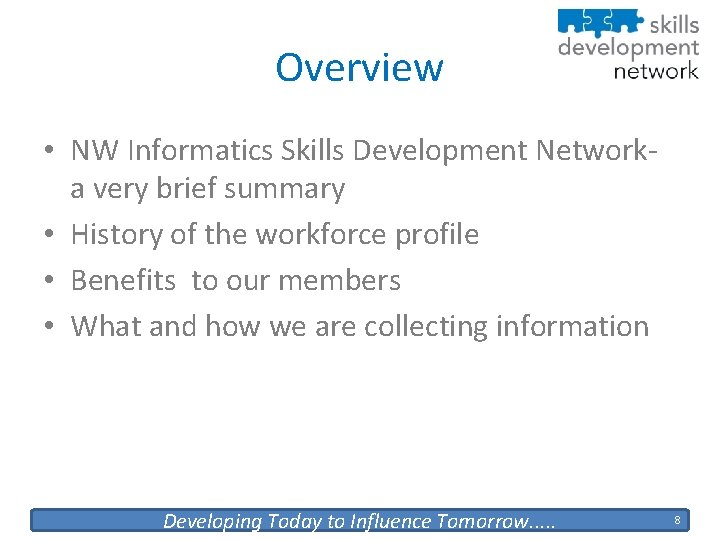 skills development network

Overview

• NW Informatics Skills Development Network- a very brief summary
• History of the workforce profile
• Benefits  to our members
• What and how we are collecting information

Developing Today to Influence Tomorrow.....

8